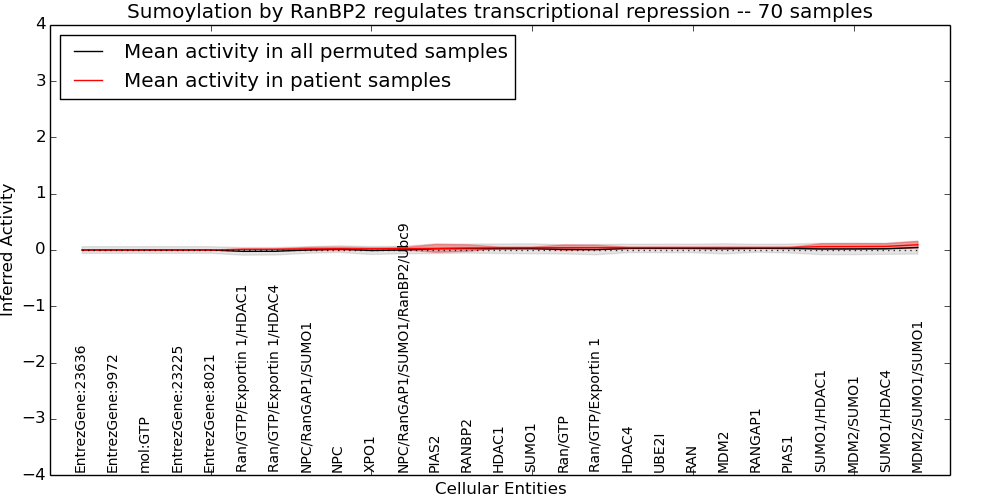 Sumoylation by RanBP2 regulates transcriptional repression -- 70 samples

Mean activity in all permuted samples
Mean activity in patient samples

Inferred Activity

4
3
2
1
0
−1
−2
−3
−4

EntrezGene:23636
EntrezGene:9972
mol:GTP
EntrezGene:23225
EntrezGene:8021
Ran/GTP/Exportin 1/HDAC1
Ran/GTP/Exportin 1/HDAC4
NPC/RanGAP1/SUMO1
NPC
XPO1
NPC/RanGAP1/SUMO1/RanBP2/Ubc9
PIAS2
RANBP2
HDAC1
SUMO1
Ran/GTP
Ran/GTP/Exportin 1
HDAC4
UBE2I
RAN
MDM2
RANGAP1
PIAS1
SUMO1/HDAC1
MDM2/SUMO1
SUMO1/HDAC4
MDM2/SUMO1/SUMO1

Cellular Entities